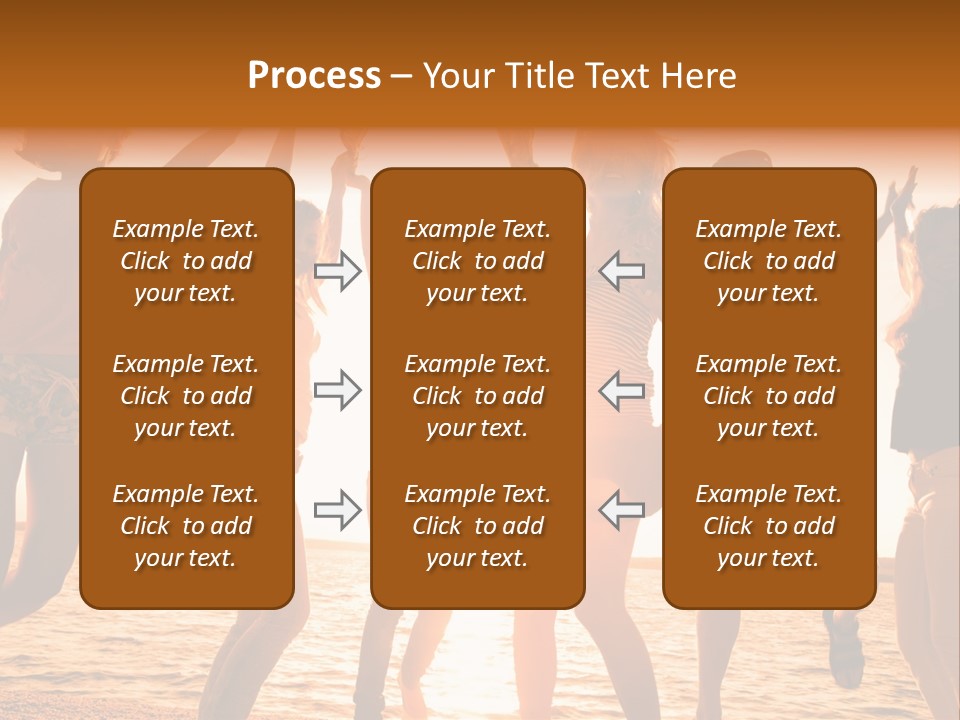 Process – Your Title Text Here

Example Text. Click to add your text.

Example Text. Click to add your text.

Example Text. Click to add your text.

Example Text. Click to add your text.

Example Text. Click to add your text.

Example Text. Click to add your text.

Example Text. Click to add your text.

Example Text. Click to add your text.

Example Text. Click to add your text.